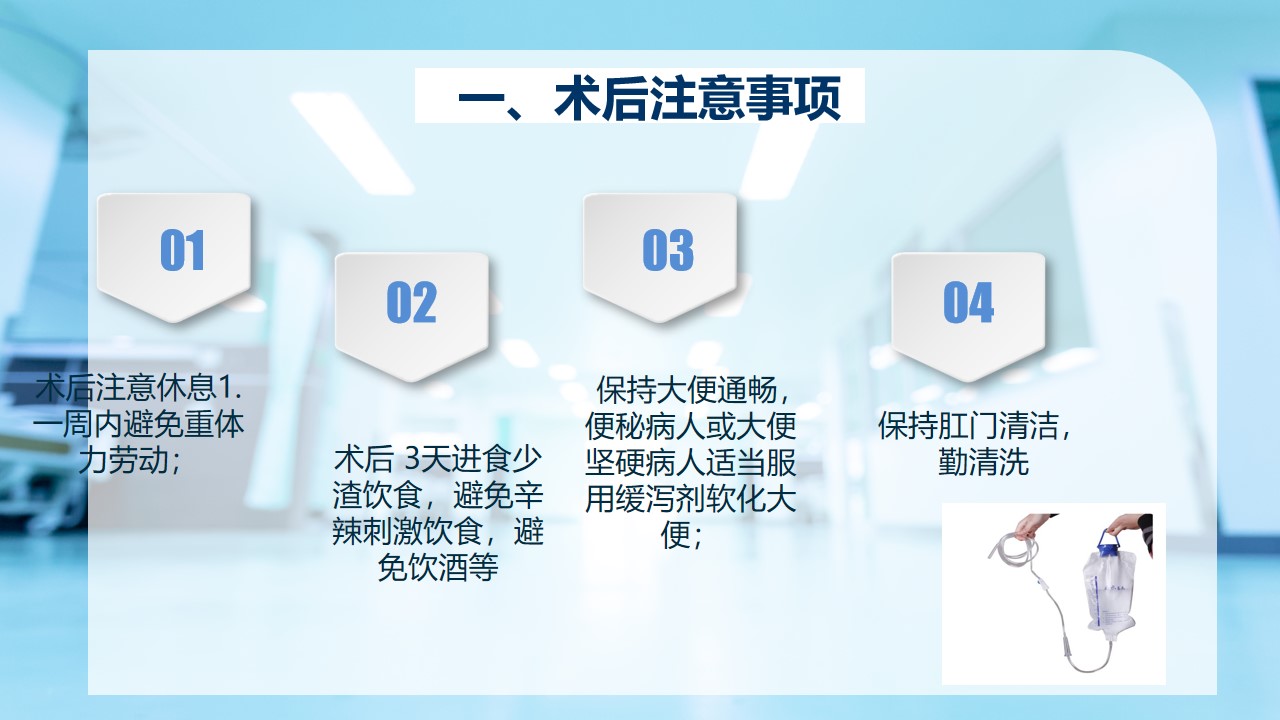 一、术后注意事项

01

术后注意休息1.一周内避免重体力劳动；

02

术后 3天进食少渣饮食，避免辛辣刺激饮食，避免饮酒等

03

保持大便通畅，便秘病人或大便坚硬病人适当服用缓泻剂软化大便；

04

保持肛门清洁，勤清洗